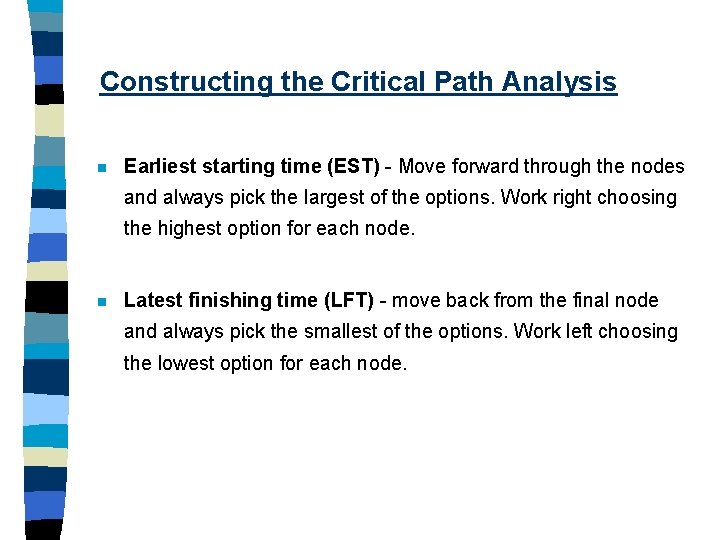 Constructing the Critical Path Analysis

Earliest starting time (EST) - Move forward through the nodes and always pick the largest of the options. Work right choosing the highest option for each node.

Latest finishing time (LFT) - move back from the final node and always pick the smallest of the options. Work left choosing the lowest option for each node.